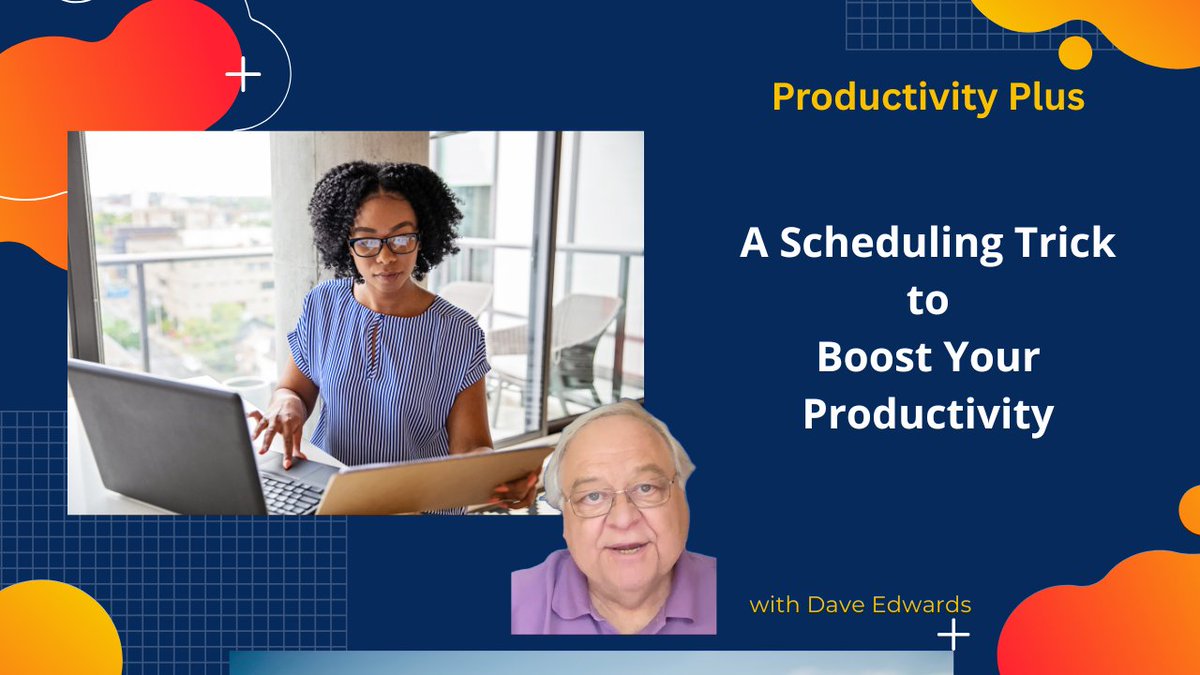 Productivity Plus

A Scheduling Trick to Boost Your Productivity

with Dave Edwards